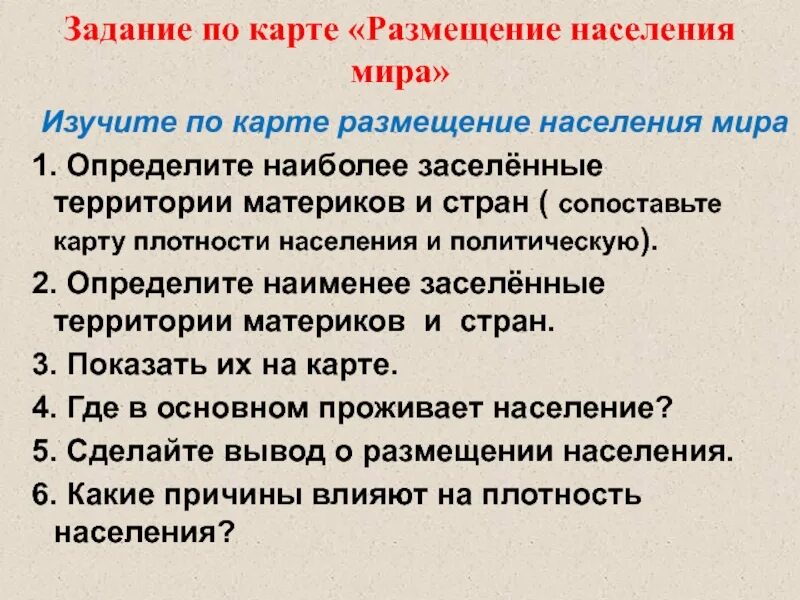 Задание по карте «Размещение населения мира»

Изучите по карте размещение населения мира

1. Определите наиболее заселённые территории материков и стран ( сопоставьте карту плотности населения и политическую).

2. Определите наименее заселённые территории материков и стран.

3. Показать их на карте.

4. Где в основном проживает население?

5. Сделайте вывод о размещении населения.

6. Какие причины влияют на плотность населения?